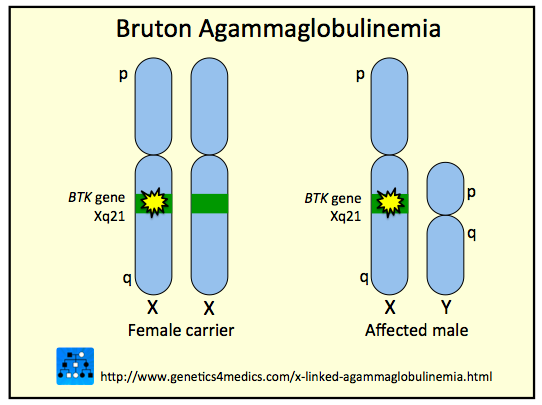 Bruton Agammaglobulinemia

p

BTK gene
Xq21

q

X X
Female carrier

p

BTK gene
Xq21

q

p

q

X Y
Affected male

http://www.genetics4medics.com/x-linked-agammaglobulinemia.html